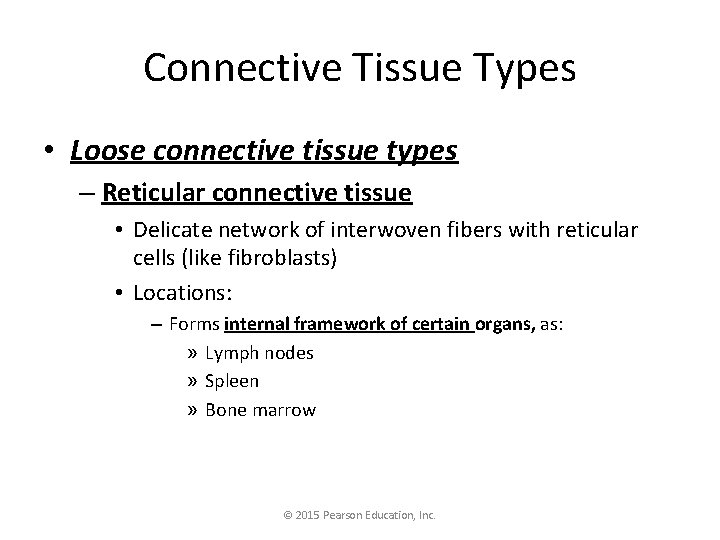 Connective Tissue Types

• Loose connective tissue types

– Reticular connective tissue

• Delicate network of interwoven fibers with reticular cells (like fibroblasts)

• Locations:

– Forms internal framework of certain organs, as:

» Lymph nodes

» Spleen

» Bone marrow

© 2015 Pearson Education, Inc.